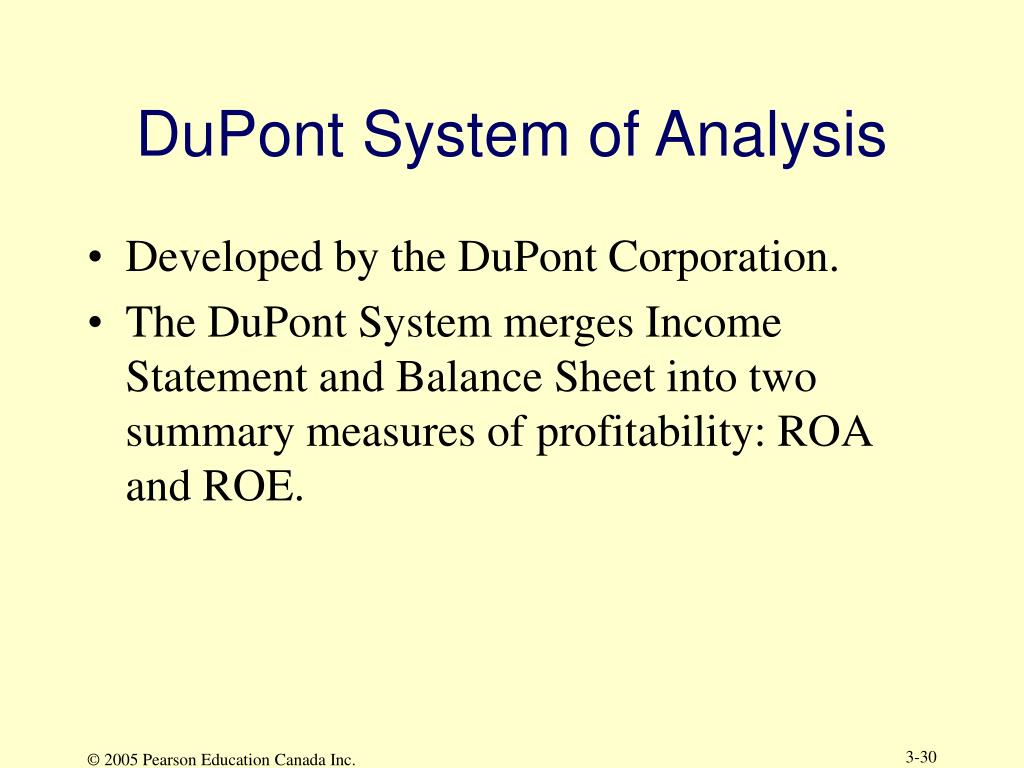 DuPont System of Analysis

• Developed by the DuPont Corporation.
• The DuPont System merges Income Statement and Balance Sheet into two summary measures of profitability: ROA and ROE.

© 2005 Pearson Education Canada Inc.

3-30